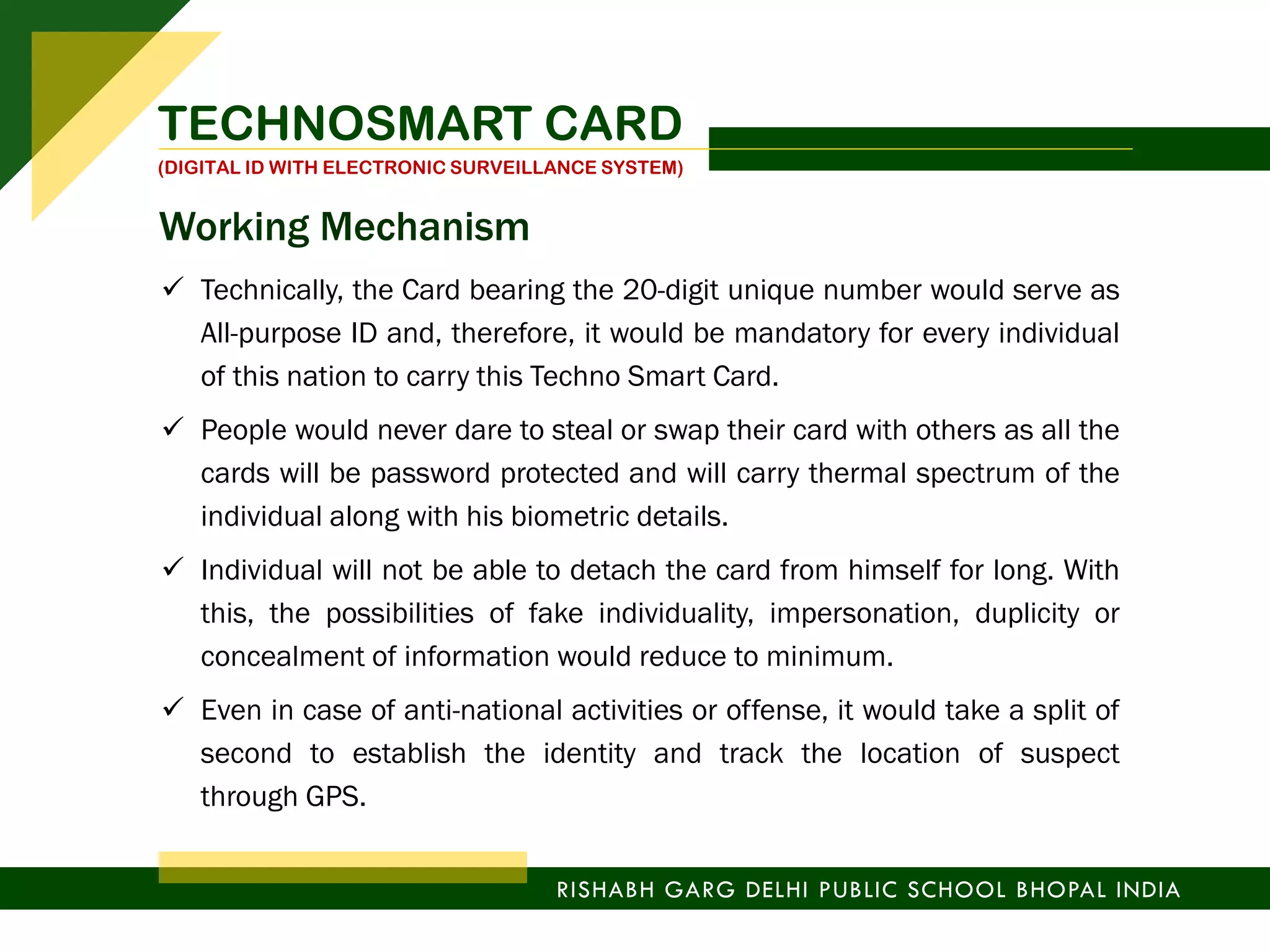 TECHNOSMART CARD
(DIGITAL ID WITH ELECTRONIC SURVEILLANCE SYSTEM)

Working Mechanism

✓ Technically, the Card bearing the 20-digit unique number would serve as All-purpose ID and, therefore, it would be mandatory for every individual of this nation to carry this Techno Smart Card.

✓ People would never dare to steal or swap their card with others as all the cards will be password protected and will carry thermal spectrum of the individual along with his biometric details.

✓ Individual will not be able to detach the card from himself for long. With this, the possibilities of fake individuality, impersonation, duplicity or concealment of information would reduce to minimum.

✓ Even in case of anti-national activities or offense, it would take a split of second to establish the identity and track the location of suspect through GPS.

RISHABH GARG DELHI PUBLIC SCHOOL BHOPAL INDIA